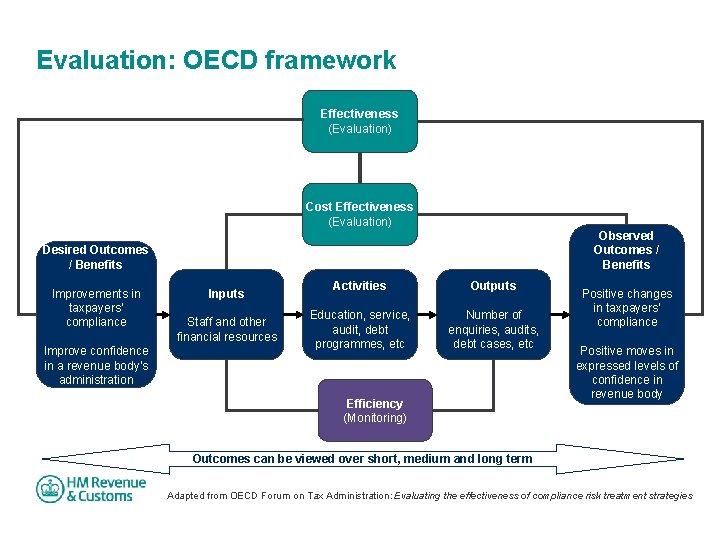 Evaluation: OECD framework

Effectiveness
(Evaluation)

Cost Effectiveness
(Evaluation)

Desired Outcomes / Benefits

Improvements in taxpayers' compliance

Improve confidence in a revenue body's administration

Inputs

Staff and other financial resources

Activities

Education, service, audit, debt programmes, etc

Outputs

Number of enquiries, audits, debt cases, etc

Observed Outcomes / Benefits

Positive changes in taxpayers' compliance

Positive moves in expressed levels of confidence in revenue body

Efficiency
(Monitoring)

Outcomes can be viewed over short, medium and long term

HM Revenue & Customs

Adapted from OECD Forum on Tax Administration: Evaluating the effectiveness of compliance risk treatment strategies